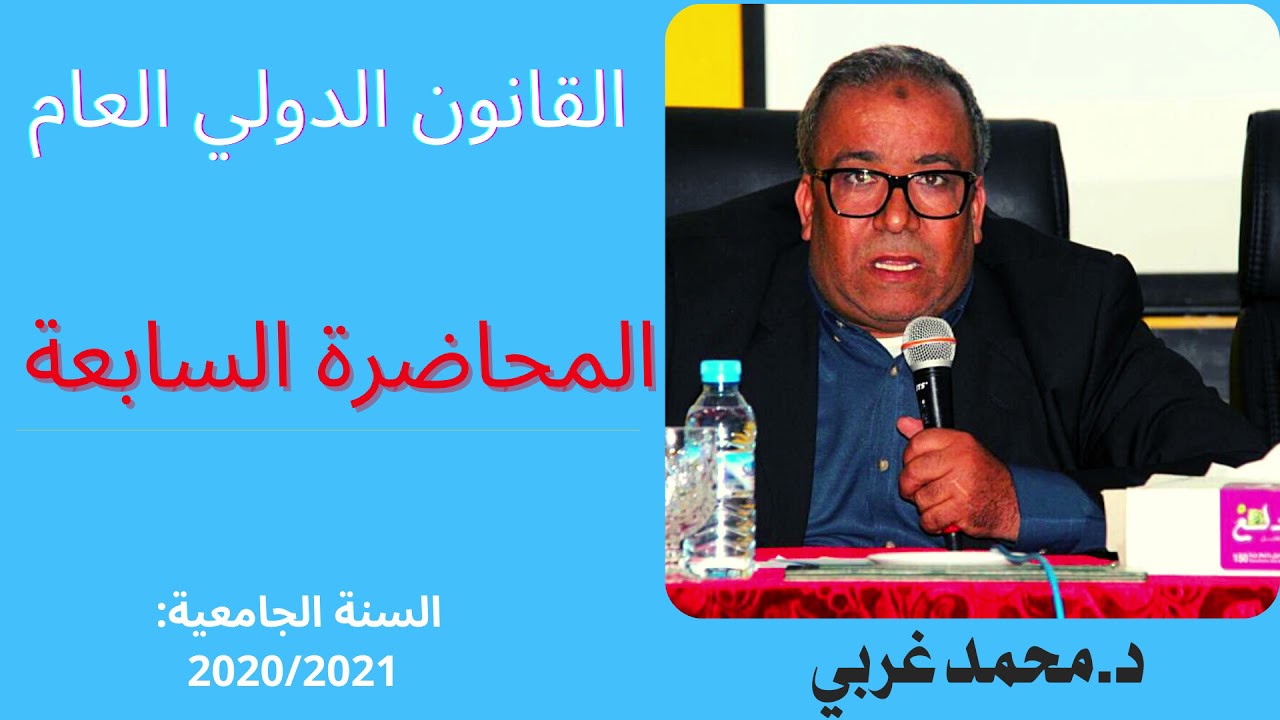 القانون الدولي العام

المحاضرة السابعة

السنة الجامعية:
2020/2021

د.محمد غربي